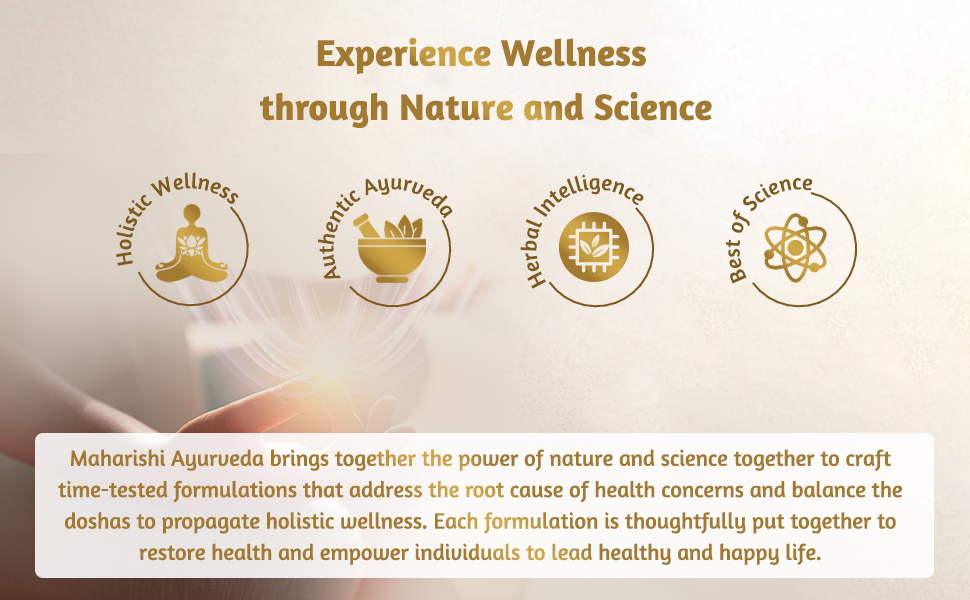 Experience Wellness through Nature and Science

Holistic Wellness

Authentic Ayurveda

Herbal Intelligence

Best of Science

Maharishi Ayurveda brings together the power of nature and science together to craft time-tested formulations that address the root cause of health concerns and balance the doshas to propagate holistic wellness. Each formulation is thoughtfully put together to restore health and empower individuals to lead healthy and happy life.